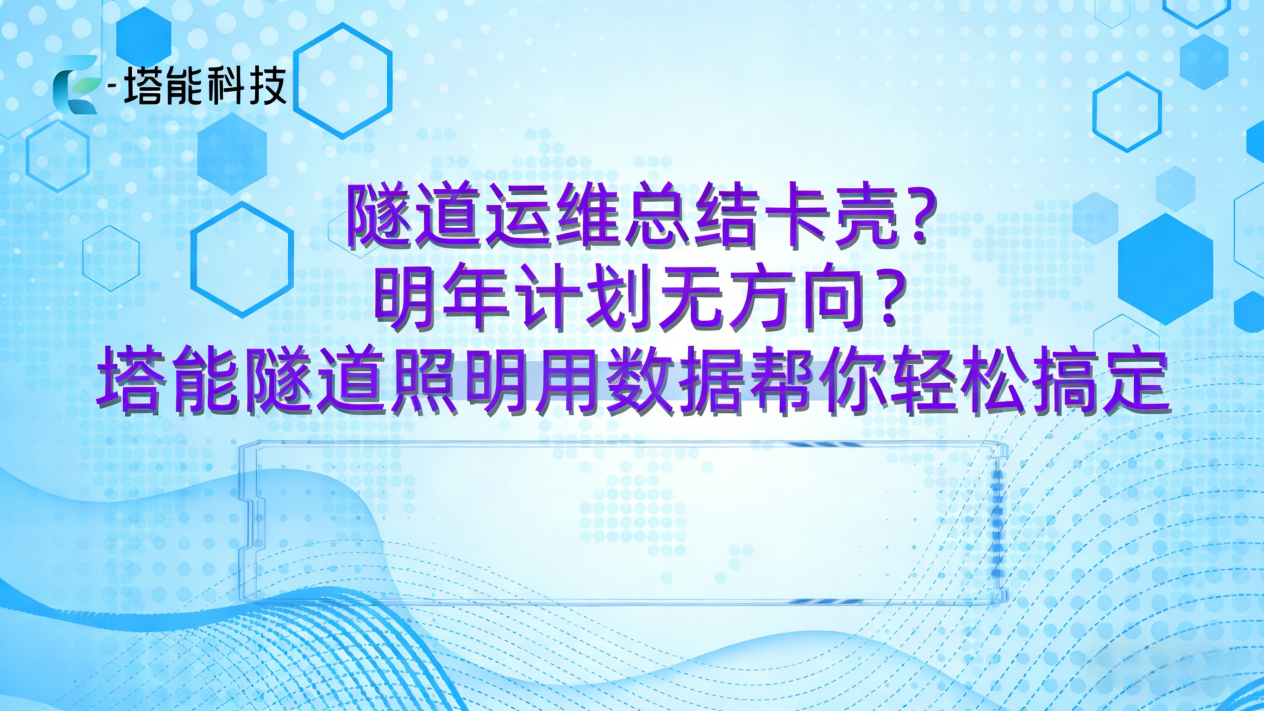 -塔能科技

隧道运维总结卡壳？
明年计划无方向？
塔能隧道照明用数据帮你轻松搞定